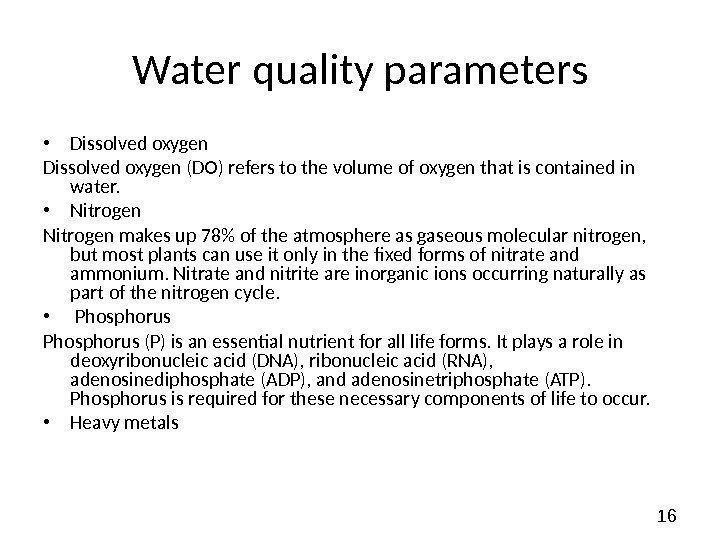 Water quality parameters

• Dissolved oxygen

Dissolved oxygen (DO) refers to the volume of oxygen that is contained in water.

• Nitrogen

Nitrogen makes up 78% of the atmosphere as gaseous molecular nitrogen, but most plants can use it only in the fixed forms of nitrate and ammonium. Nitrate and nitrite are inorganic ions occurring naturally as part of the nitrogen cycle.

• Phosphorus

Phosphorus (P) is an essential nutrient for all life forms. It plays a role in deoxyribonucleic acid (DNA), ribonucleic acid (RNA), adenosinediphosphate (ADP), and adenosinetriphosphate (ATP). Phosphorus is required for these necessary components of life to occur.

• Heavy metals

16